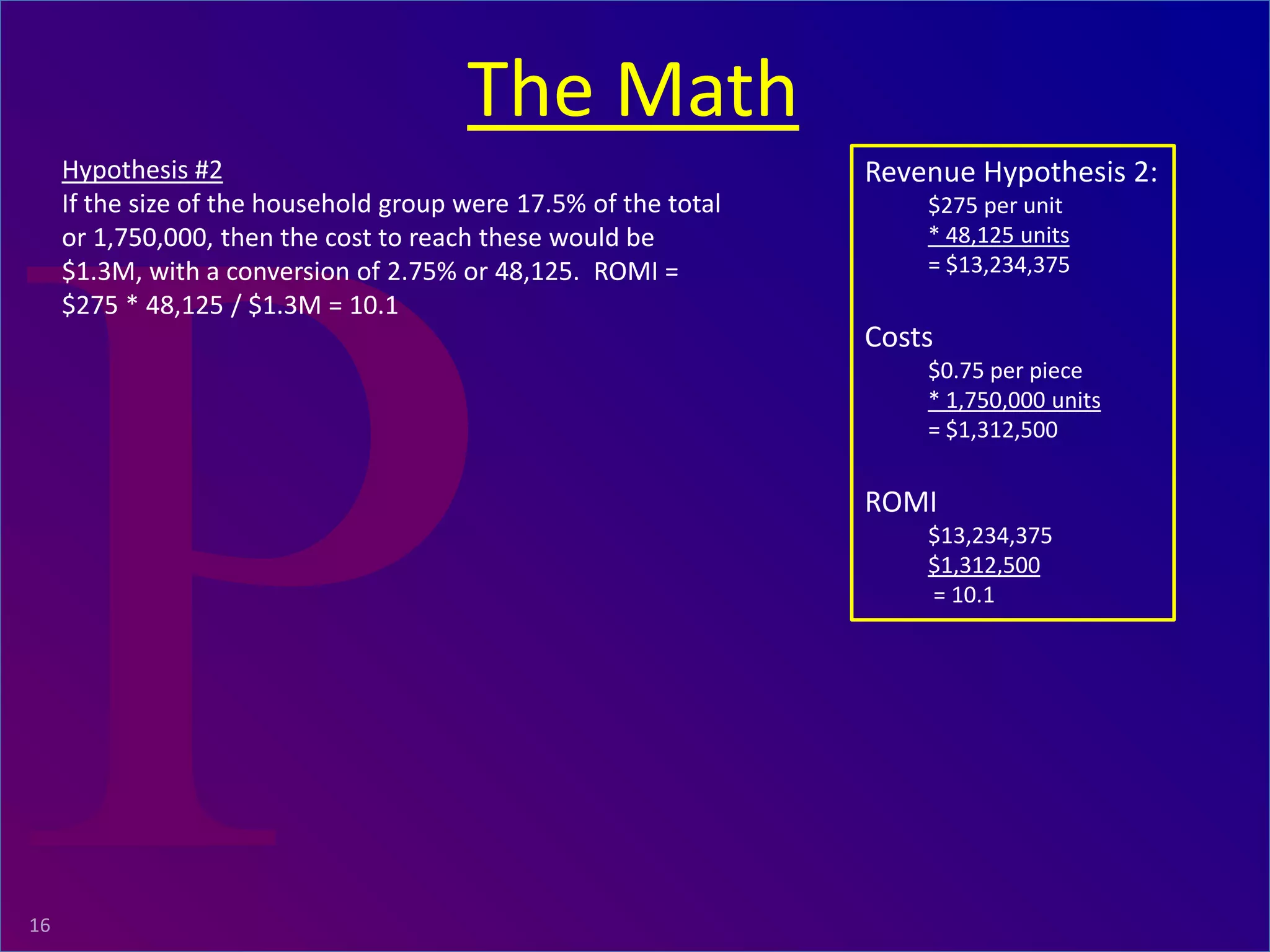 The Math

Hypothesis #2
If the size of the household group were 17.5% of the total or 1,750,000, then the cost to reach these would be \$1.3M, with a conversion of 2.75% or 48,125. ROMI = \$275 * 48,125 / \$1.3M = 10.1

Revenue Hypothesis 2:
\$275 per unit
* 48,125 units
= \$13,234,375

Costs
\$0.75 per piece
* 1,750,000 units
= \$1,312,500

ROMI
\$13,234,375
\$1,312,500
= 10.1

P

16